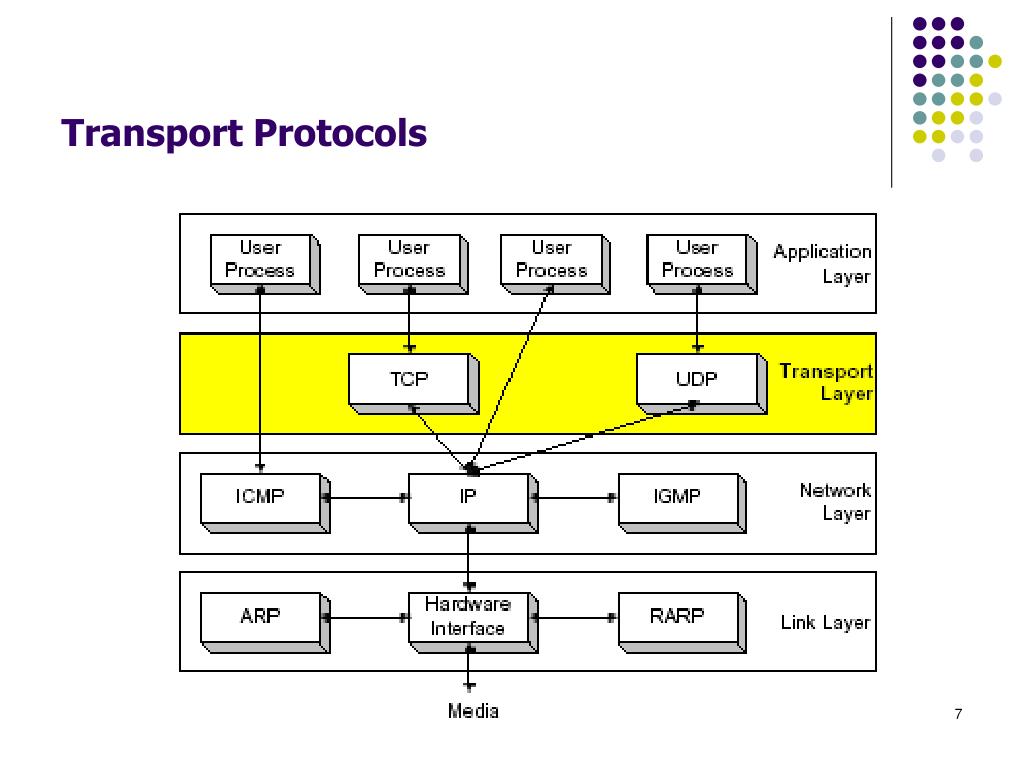 Transport Protocols

User Process

User Process

User Process

User Process

Application Layer

TCP

UDP

Transport Layer

ICMP

IP

IGMP

Network Layer

ARP

Hardware Interface

RARP

Link Layer

Media

7